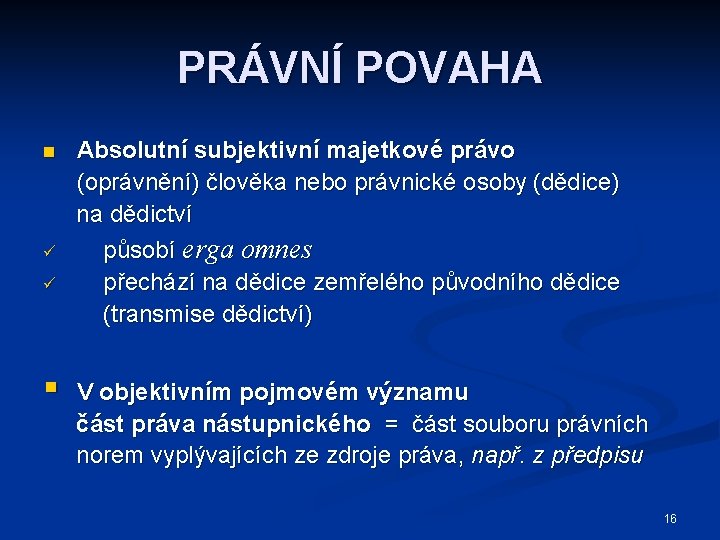 PRÁVNÍ POVAHA

■ Absolutní subjektivní majetkové právo (oprávnění) člověka nebo právnické osoby (dědice) na dědictví

✓ působí erga omnes
✓ přechází na dědice zemřelého původního dědice (transmise dědictví)

■ V objektivním pojmovém významu
část práva nástupnického = část souboru právních norem vyplývajících ze zdroje práva, např. z předpisu

16